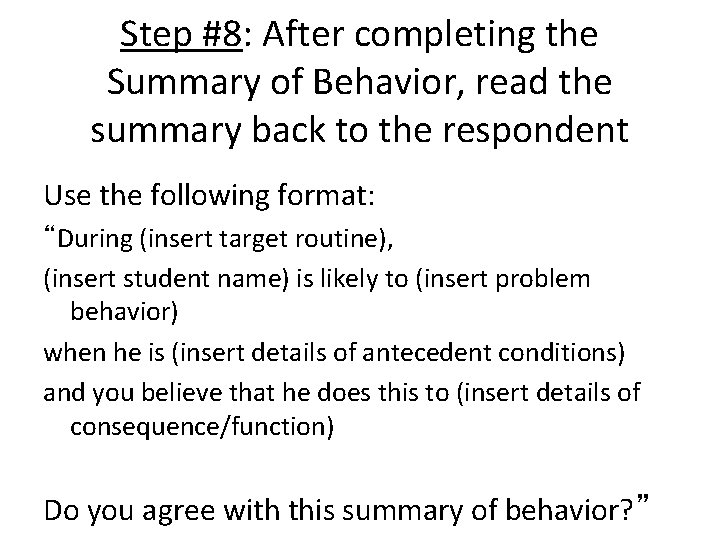 Step #8: After completing the Summary of Behavior, read the summary back to the respondent

Use the following format:

“During (insert target routine),

(insert student name) is likely to (insert problem behavior)

when he is (insert details of antecedent conditions)

and you believe that he does this to (insert details of consequence/function)

Do you agree with this summary of behavior?”